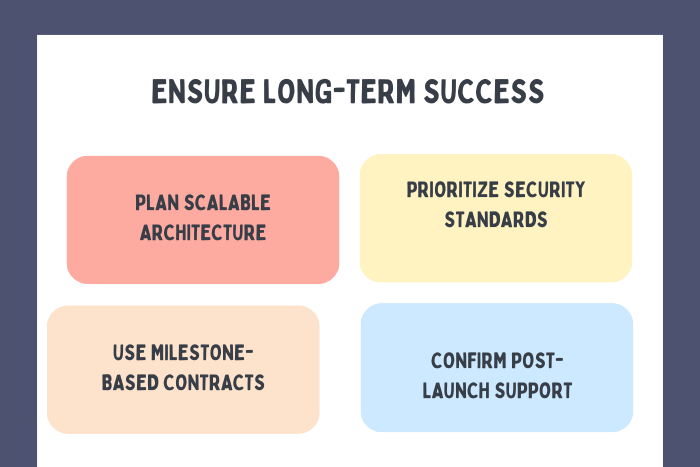 ENSURE LONG-TERM SUCCESS

PLAN SCALABLE ARCHITECTURE

PRIORITIZE SECURITY STANDARDS

USE MILESTONE-BASED CONTRACTS

CONFIRM POST-LAUNCH SUPPORT